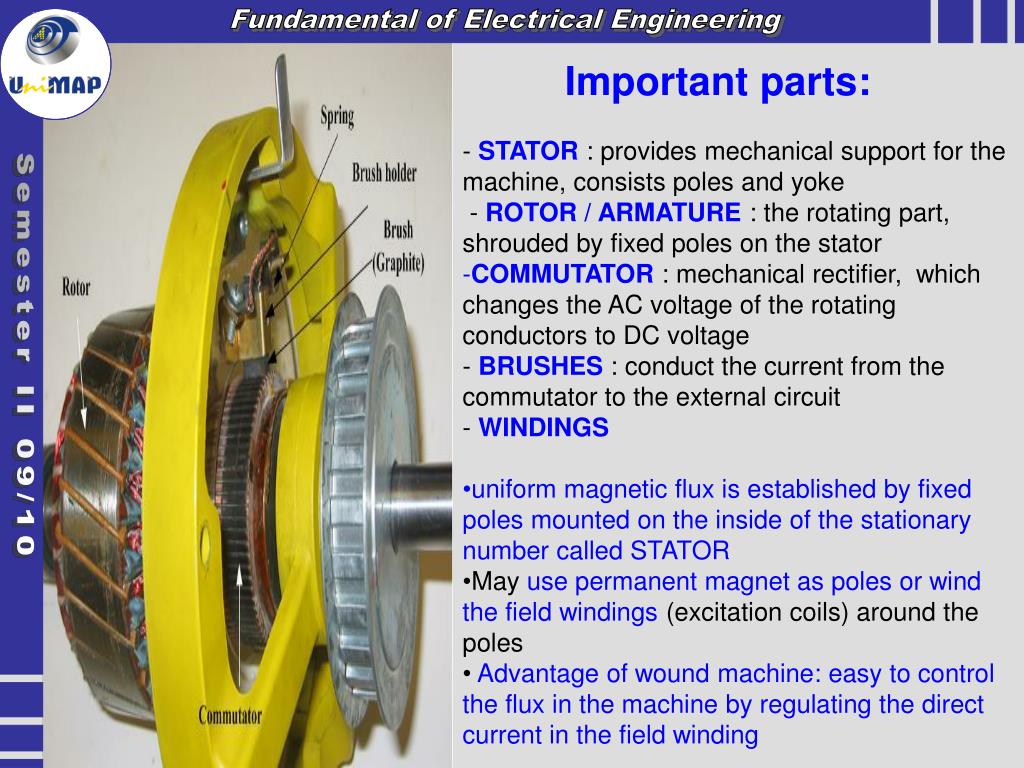 Fundamental of Electrical Engineering

UniMAP

Semester II 09/10

Spring

Brush holder

Brush (Graphite)

Rotor

Commutator

Important parts:

- STATOR : provides mechanical support for the machine, consists poles and yoke
- ROTOR / ARMATURE : the rotating part, shrouded by fixed poles on the stator
-COMMUTATOR : mechanical rectifier, which changes the AC voltage of the rotating conductors to DC voltage
- BRUSHES : conduct the current from the commutator to the external circuit
- WINDINGS

•uniform magnetic flux is established by fixed poles mounted on the inside of the stationary number called STATOR
•May use permanent magnet as poles or wind the field windings (excitation coils) around the poles
• Advantage of wound machine: easy to control the flux in the machine by regulating the direct current in the field winding